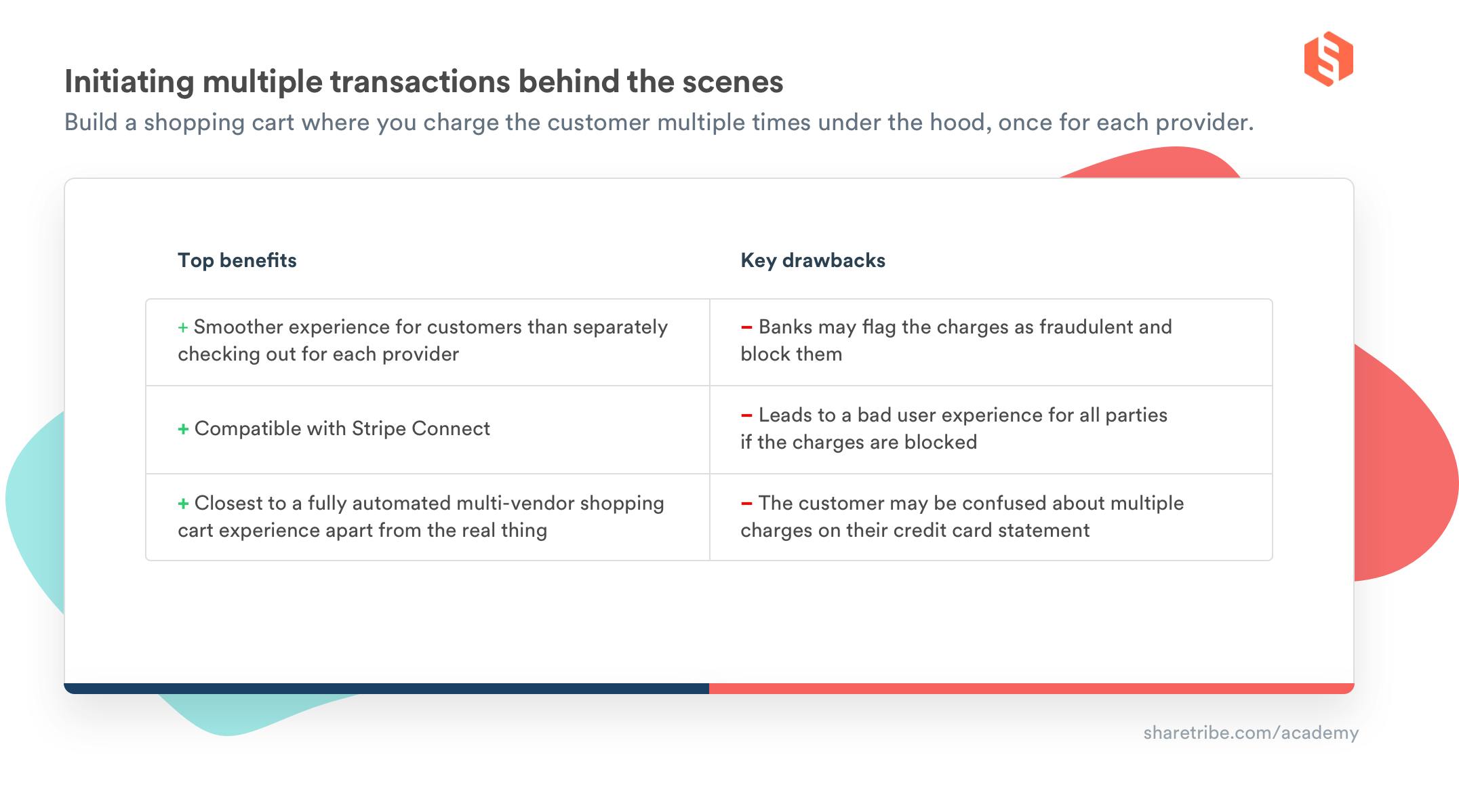 Initiating multiple transactions behind the scenes

Build a shopping cart where you charge the customer multiple times under the hood, once for each provider.

| Top benefits | Key drawbacks |
|---|---|
| + Smoother experience for customers than separately checking out for each provider | – Banks may flag the charges as fraudulent and block them |
| + Compatible with Stripe Connect | – Leads to a bad user experience for all parties if the charges are blocked |
| + Closest to a fully automated multi-vendor shopping cart experience apart from the real thing | – The customer may be confused about multiple charges on their credit card statement |

sharetribe.com/academy